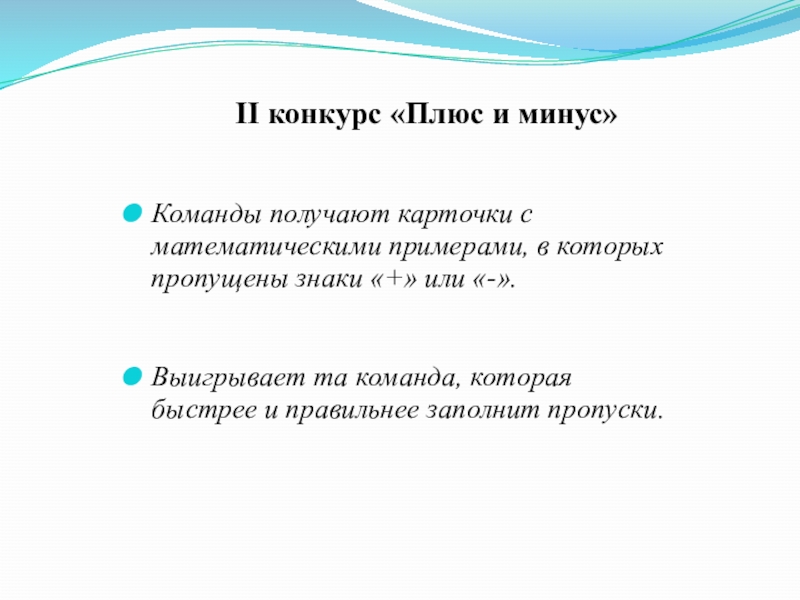 II конкурс «Плюс и минус»

Команды получают карточки с математическими примерами, в которых пропущены знаки «+» или «-».

Выигрывает та команда, которая быстрее и правильнее заполнит пропуски.